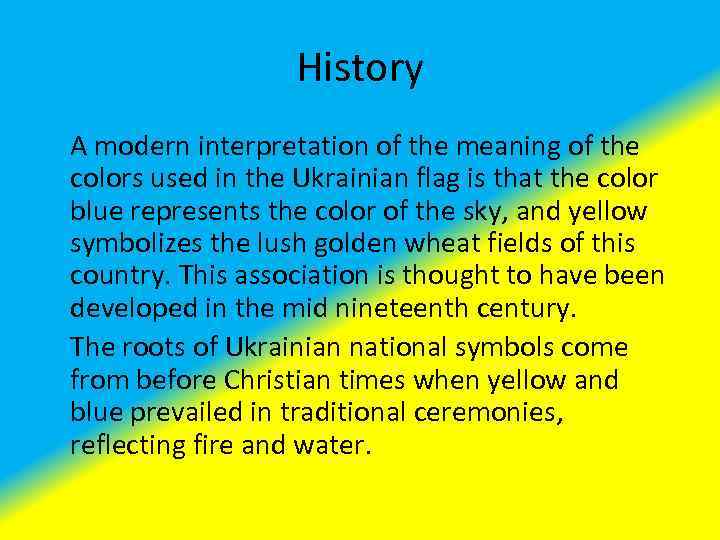 History

A modern interpretation of the meaning of the colors used in the Ukrainian flag is that the color blue represents the color of the sky, and yellow symbolizes the lush golden wheat fields of this country. This association is thought to have been developed in the mid nineteenth century.

The roots of Ukrainian national symbols come from before Christian times when yellow and blue prevailed in traditional ceremonies, reflecting fire and water.